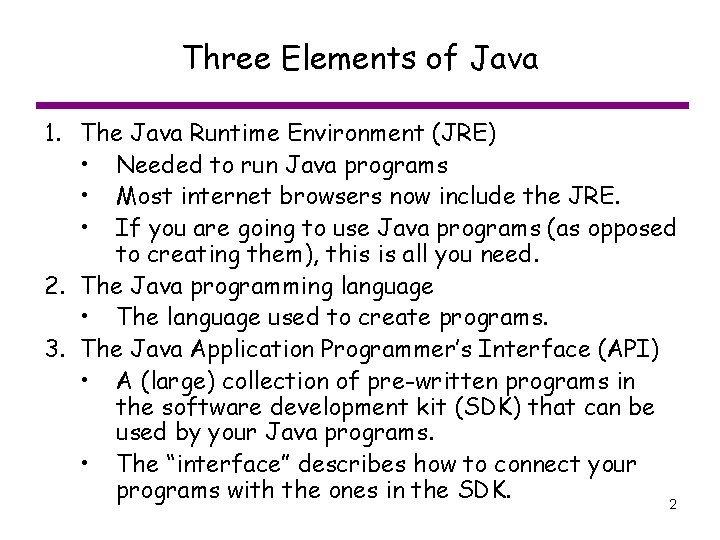 Three Elements of Java

1. The Java Runtime Environment (JRE)
   • Needed to run Java programs
   • Most internet browsers now include the JRE.
   • If you are going to use Java programs (as opposed to creating them), this is all you need.
2. The Java programming language
   • The language used to create programs.
3. The Java Application Programmer's Interface (API)
   • A (large) collection of pre-written programs in the software development kit (SDK) that can be used by your Java programs.
   • The "interface" describes how to connect your programs with the ones in the SDK.

2